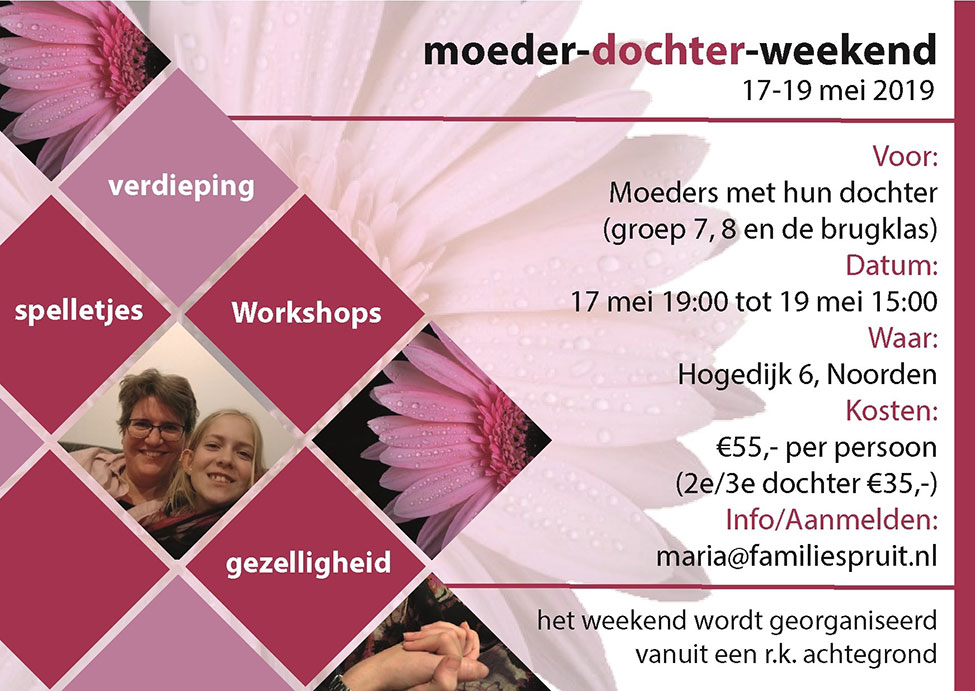 moeder-dochter-weekend
17-19 mei 2019

verdieping

spelletjes

Workshops

gezelligheid

Voor:
Moeders met hun dochter
(groep 7, 8 en de brugklas)
Datum:
17 mei 19:00 tot 19 mei 15:00
Waar:
Hogedijk 6, Noorden
Kosten:
€55,- per persoon
(2e/3e dochter €35,-)
Info/Aanmelden:
maria@familiespruit.nl

het weekend wordt georganiseerd vanuit een r.k. achtegrond